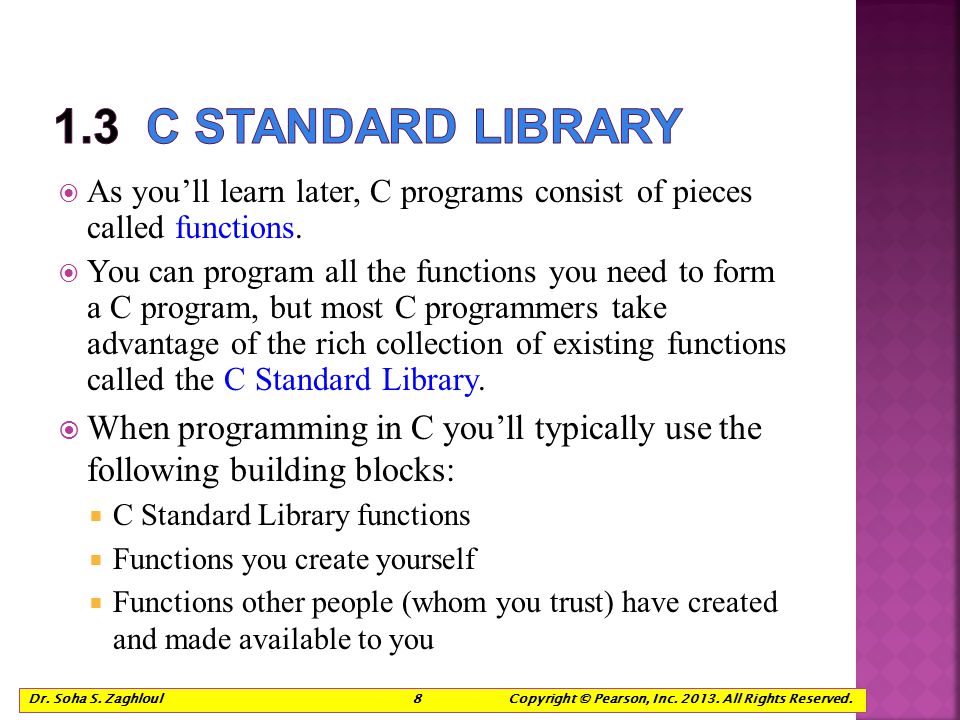 1.3 C STANDARD LIBRARY

As you'll learn later, C programs consist of pieces called functions.

You can program all the functions you need to form a C program, but most C programmers take advantage of the rich collection of existing functions called the C Standard Library.

When programming in C you'll typically use the following building blocks:

C Standard Library functions

Functions you create yourself

Functions other people (whom you trust) have created and made available to you

Dr. Soha S. Zaghloul 8 Copyright © Pearson, Inc. 2013. All Rights Reserved.